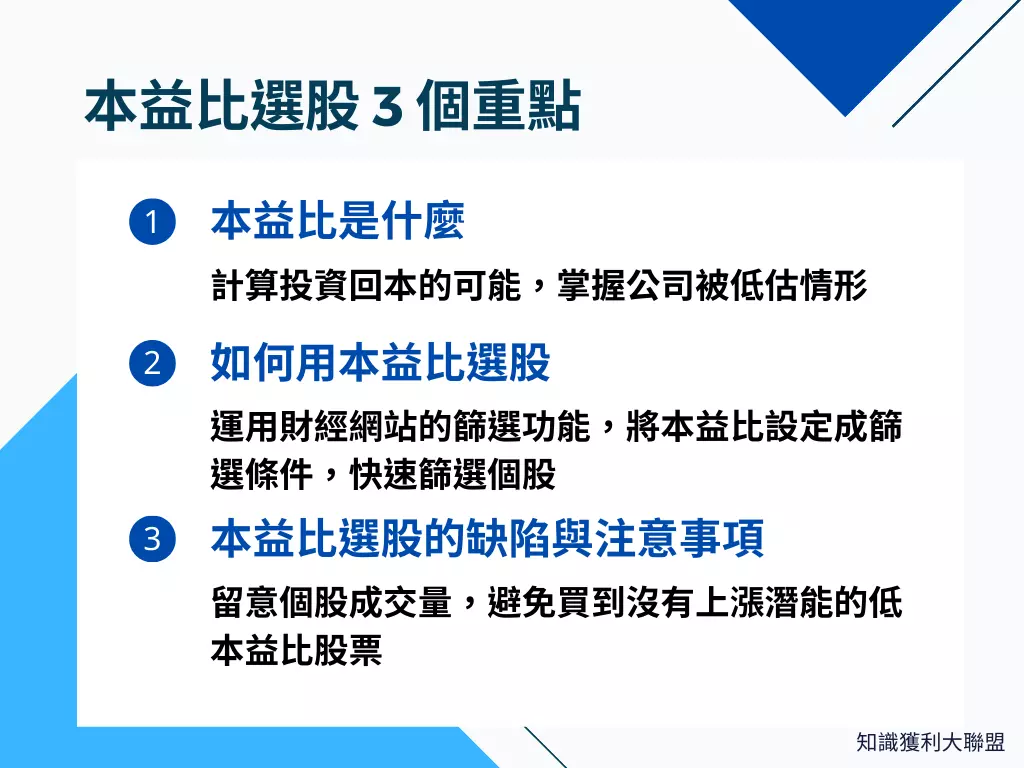 本益比選股 3 個重點

1 本益比是什麼

計算投資回本的可能，掌握公司被低估情形

2 如何用本益比選股

運用財經網站的篩選功能，將本益比設定成篩選條件，快速篩選個股

3 本益比選股的缺陷與注意事項

留意個股成交量，避免買到沒有上漲潛能的低本益比股票

知識獲利大聯盟